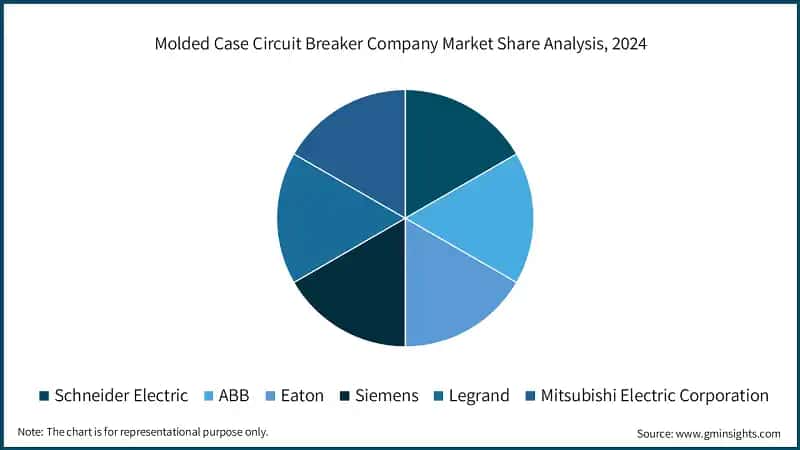 Molded Case Circuit Breaker Company Market Share Analysis, 2024

Schneider Electric ABB Eaton Siemens Legrand Mitsubishi Electric Corporation

Note: The chart is for representational purpose only.

Source: www.gminsights.com